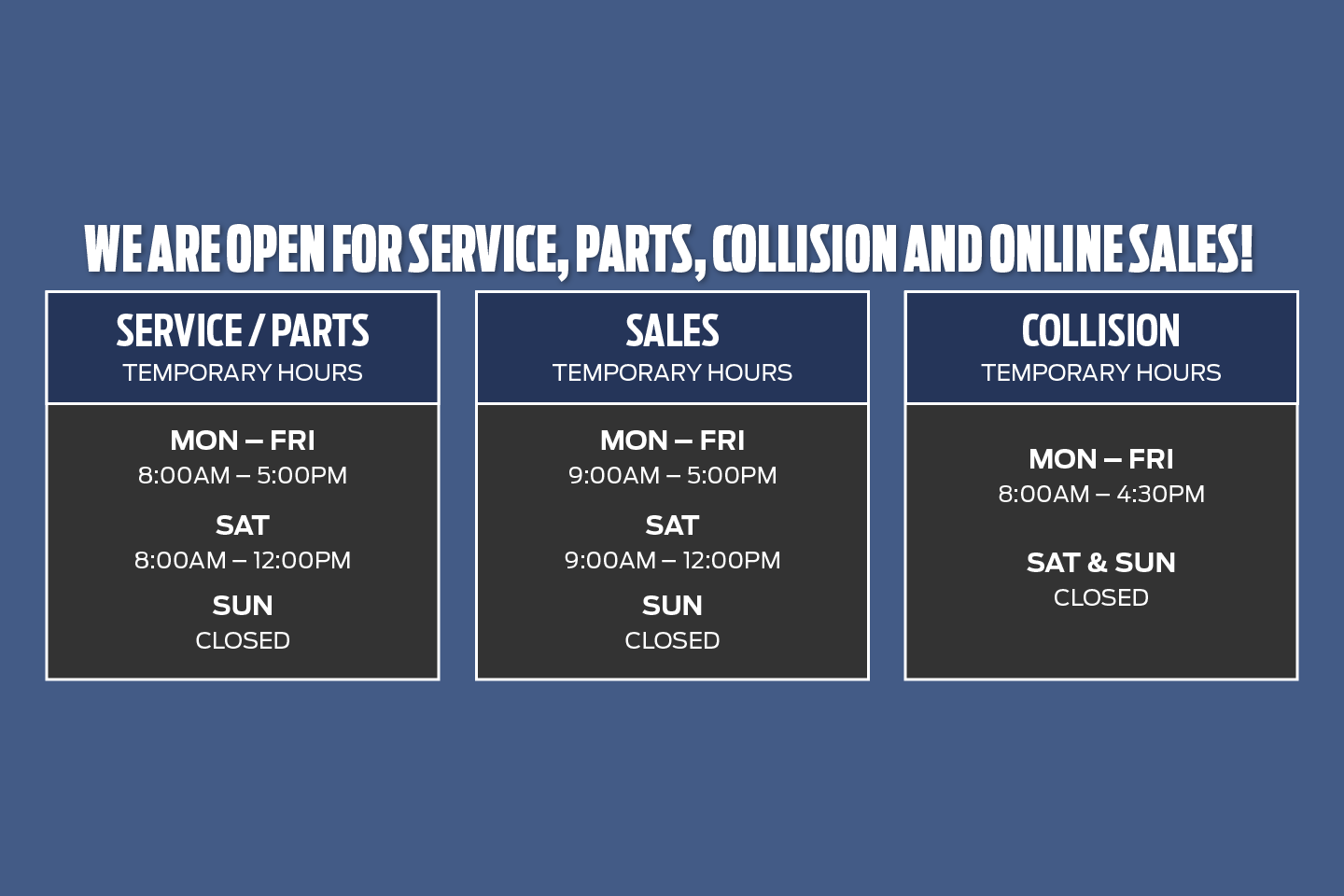 WE ARE OPEN FOR SERVICE, PARTS, COLLISION AND ONLINE SALES!

SERVICE / PARTS
TEMPORARY HOURS

MON – FRI
8:00AM – 5:00PM
SAT
8:00AM – 12:00PM
SUN
CLOSED

SALES
TEMPORARY HOURS

MON – FRI
9:00AM – 5:00PM
SAT
9:00AM – 12:00PM
SUN
CLOSED

COLLISION
TEMPORARY HOURS

MON – FRI
8:00AM – 4:30PM
SAT & SUN
CLOSED